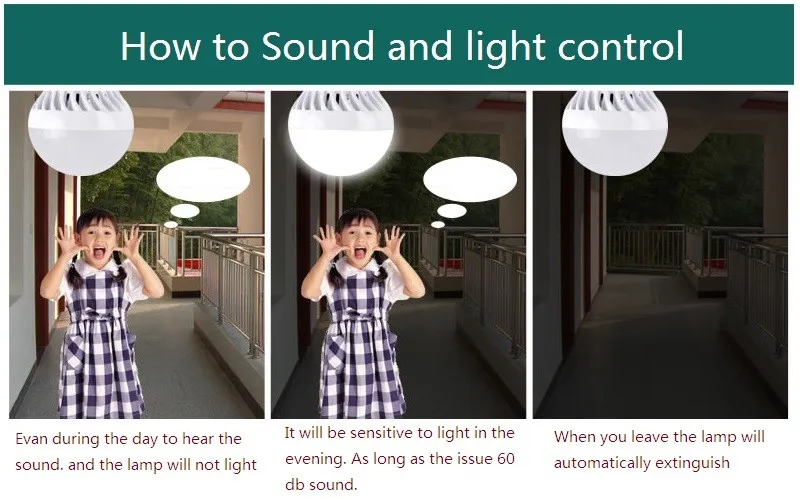 How to Sound and light control

Evan during the day to hear the sound. and the lamp will not light

It will be sensitive to light in the evening. As long as the issue 60 db sound.

When you leave the lamp will automatically extinguish